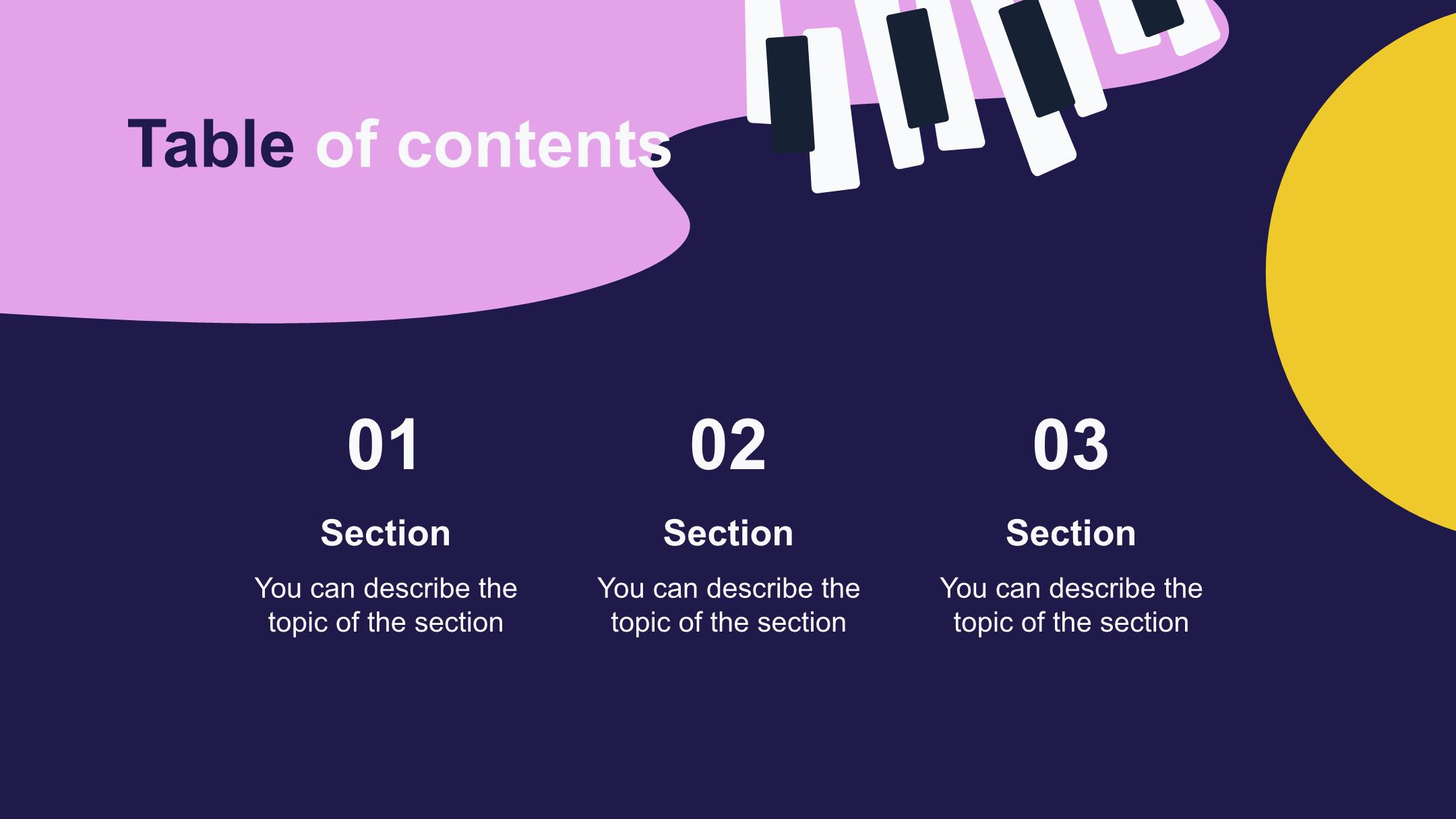 Table of contents

01

Section

You can describe the topic of the section

02

Section

You can describe the topic of the section

03

Section

You can describe the topic of the section